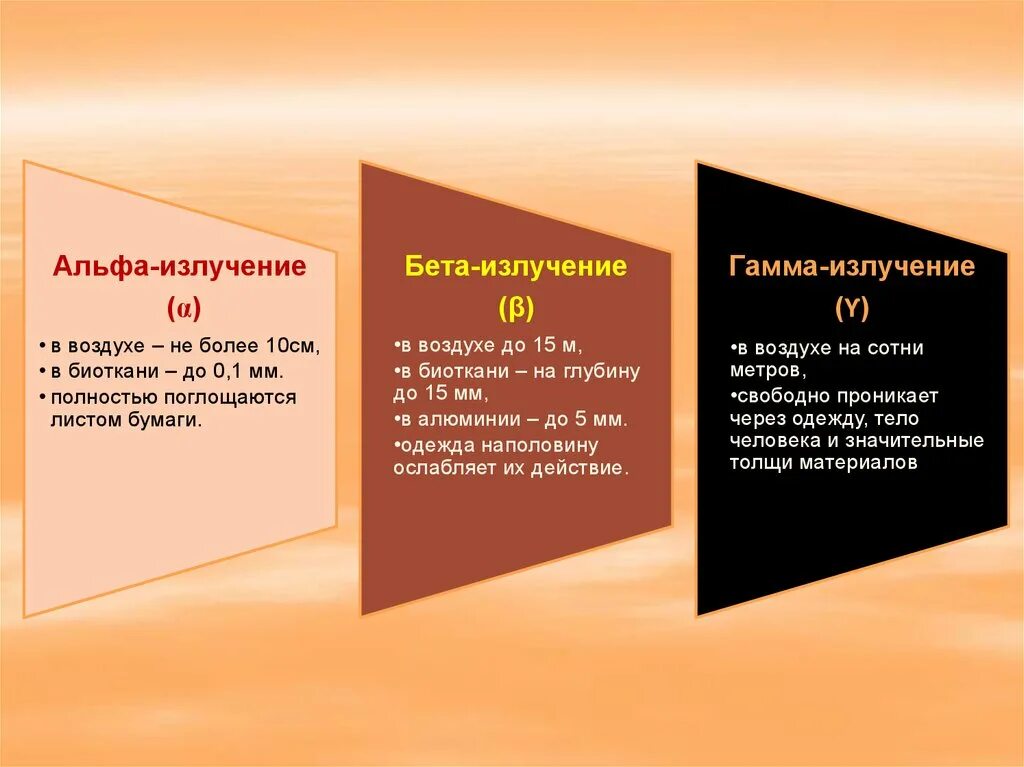 Альфа-излучение

(α)

• в воздухе – не более 10см,
• в биоткани – до 0,1 мм.
• полностью поглощаются листом бумаги.

Бета-излучение

(β)

•в воздухе до 15 м,
•в биоткани – на глубину до 15 мм,
•в алюминии – до 5 мм.
•одежда наполовину ослабляет их действие.

Гамма-излучение

(Y)

•в воздухе на сотни метров,
•свободно проникает через одежду, тело человека и значительные толщи материалов